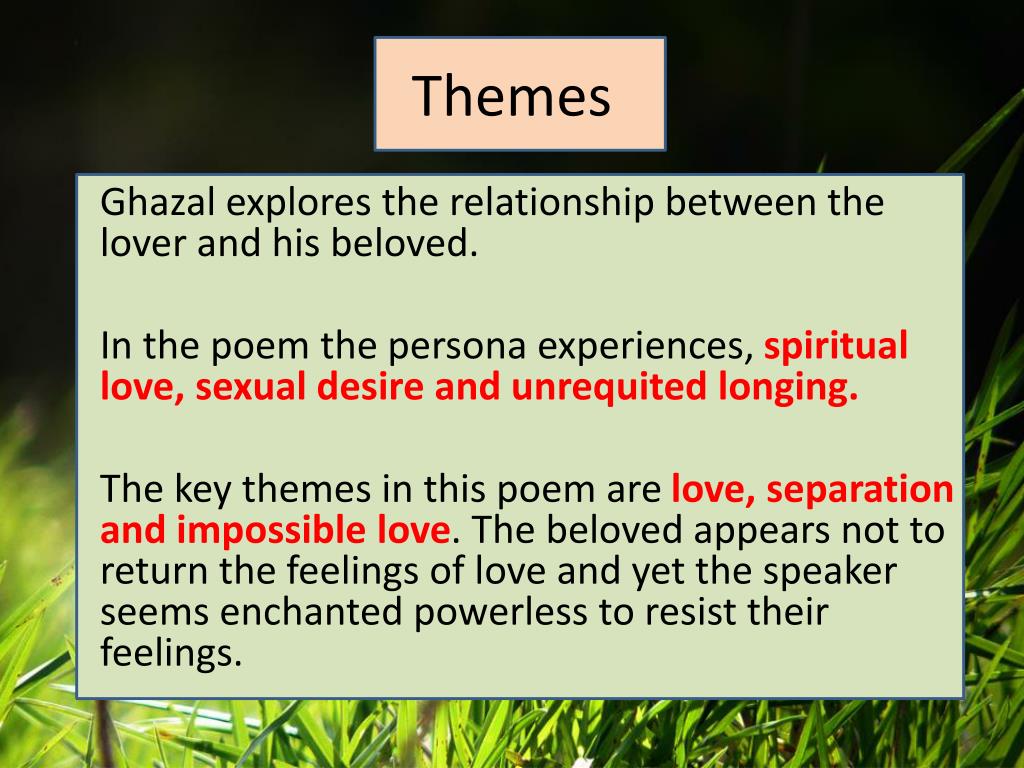 Themes

Ghazal explores the relationship between the lover and his beloved.

In the poem the persona experiences, spiritual love, sexual desire and unrequited longing.

The key themes in this poem are love, separation and impossible love. The beloved appears not to return the feelings of love and yet the speaker seems enchanted powerless to resist their feelings.